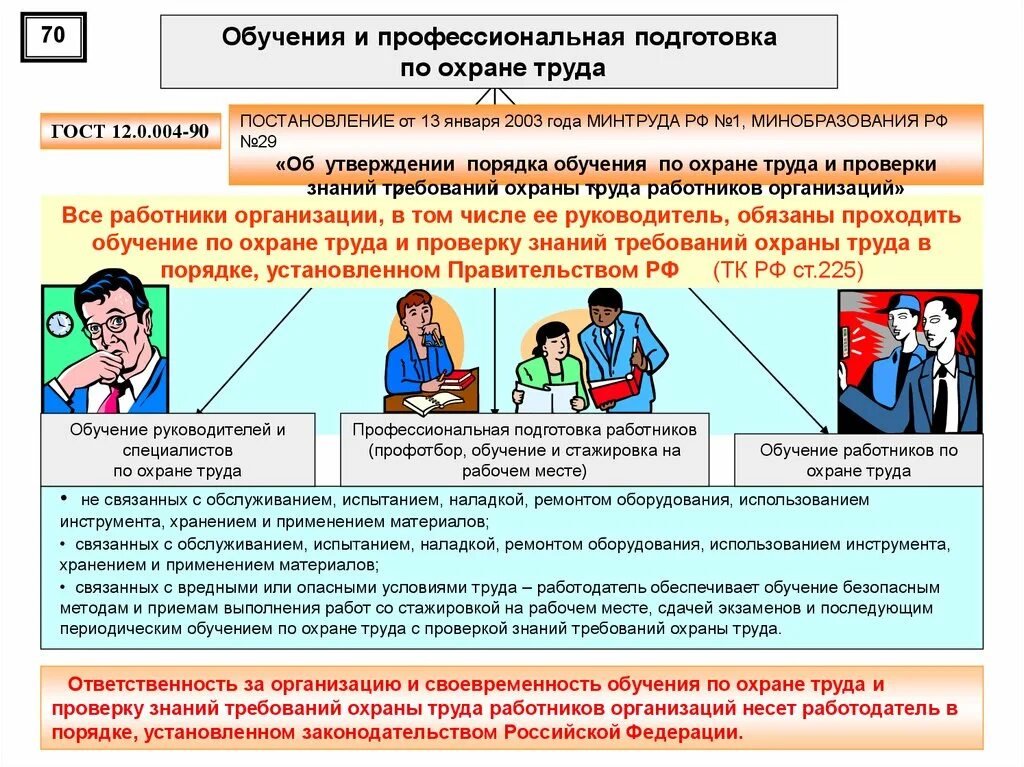 70

Обучения и профессиональная подготовка по охране труда

ГОСТ 12.0.004-90

ПОСТАНОВЛЕНИЕ от 13 января 2003 года МИНТРУДА РФ №1, МИНОБРАЗОВАНИЯ РФ №29
«Об утверждении порядка обучения по охране труда и проверки знаний требований охраны труда работников организаций»

Все работники организации, в том числе ее руководитель, обязаны проходить обучение по охране труда и проверку знаний требований охраны труда в порядке, установленном Правительством РФ (ТК РФ ст.225)

Обучение руководителей и специалистов по охране труда

Профессиональная подготовка работников (профотбор, обучение и стажировка на рабочем месте)

Обучение работников по охране труда

• не связанных с обслуживанием, испытанием, наладкой, ремонтом оборудования, использованием инструмента, хранением и применением материалов;
• связанных с обслуживанием, испытанием, наладкой, ремонтом оборудования, использованием инструмента, хранением и применением материалов;
• связанных с вредными или опасными условиями труда – работодатель обеспечивает обучение безопасным методам и приемам выполнения работ со стажировкой на рабочем месте, сдачей экзаменов и последующим периодическим обучением по охране труда с проверкой знаний требований охраны труда.

Ответственность за организацию и своевременность обучения по охране труда и проверку знаний требований охраны труда работников организаций несет работодатель в порядке, установленном законодательством Российской Федерации.